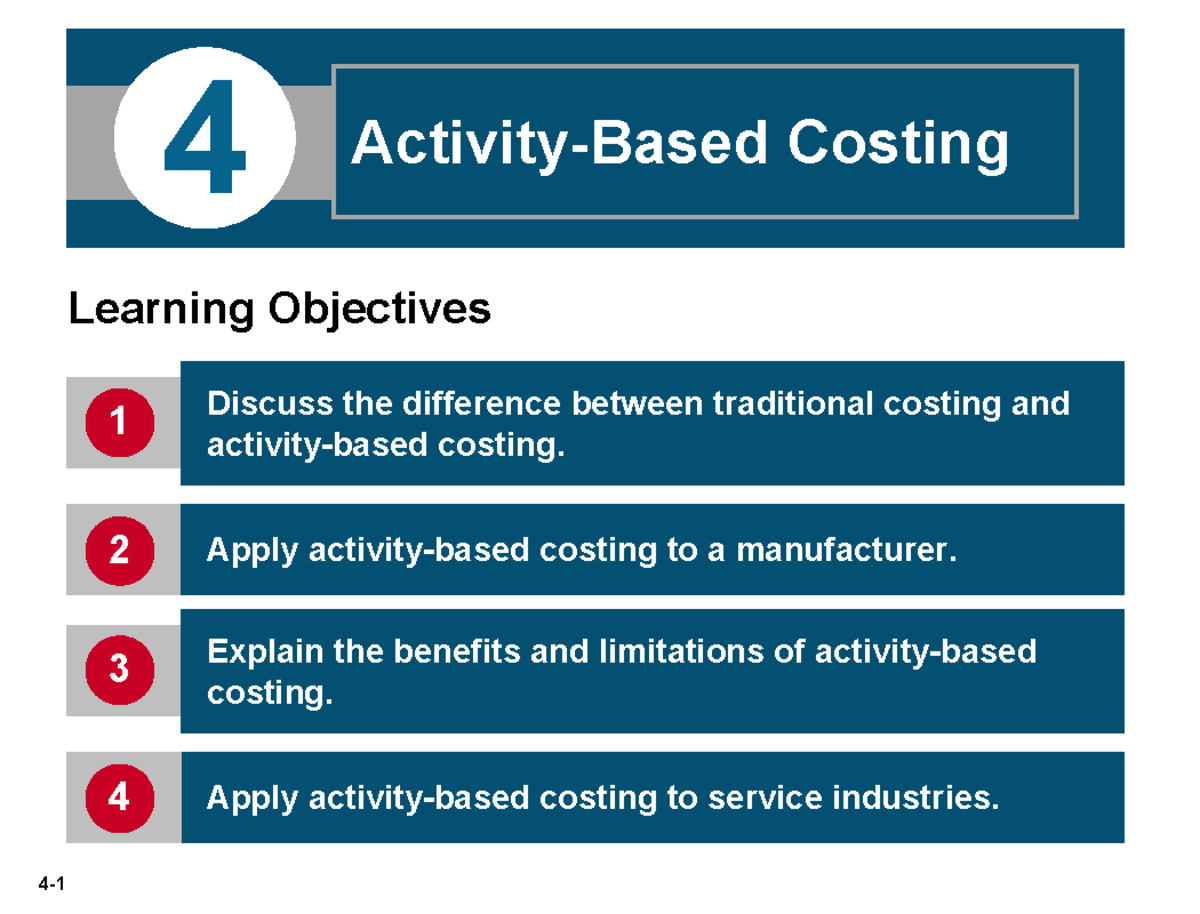 4

Activity-Based Costing

Learning Objectives

1 Discuss the difference between traditional costing and activity-based costing.

2 Apply activity-based costing to a manufacturer.

3 Explain the benefits and limitations of activity-based costing.

4 Apply activity-based costing to service industries.

4-1